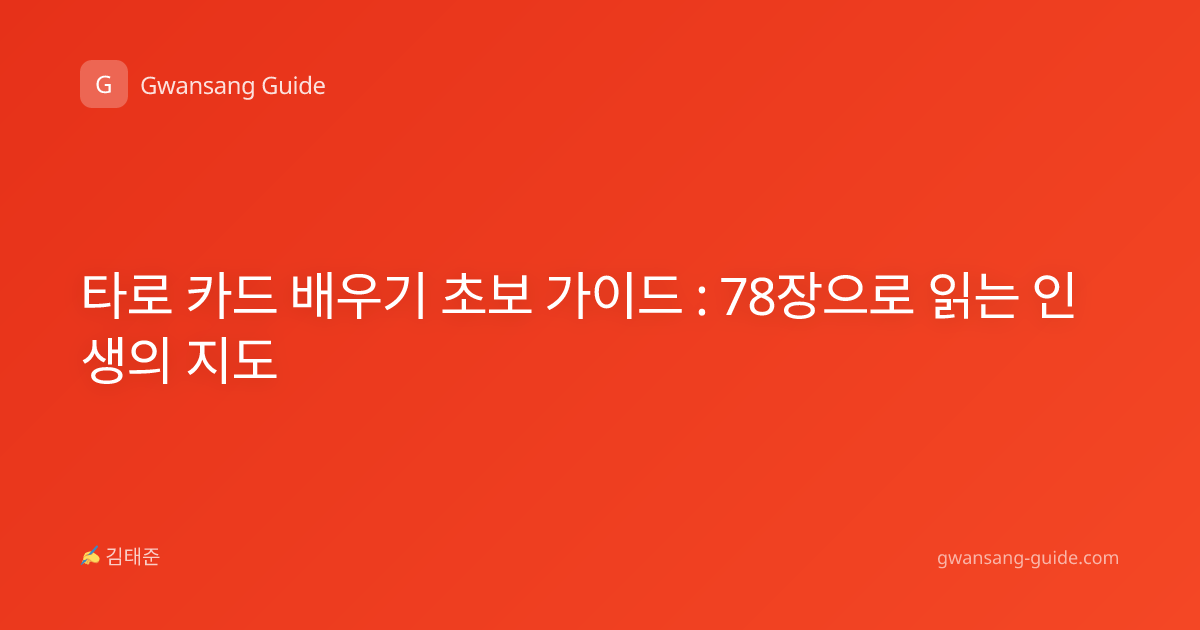 G Gwansang Guide

타로 카드 배우기 초보 가이드 : 78장으로 읽는 인생의 지도

✍ 김태준

gwansang-guide.com